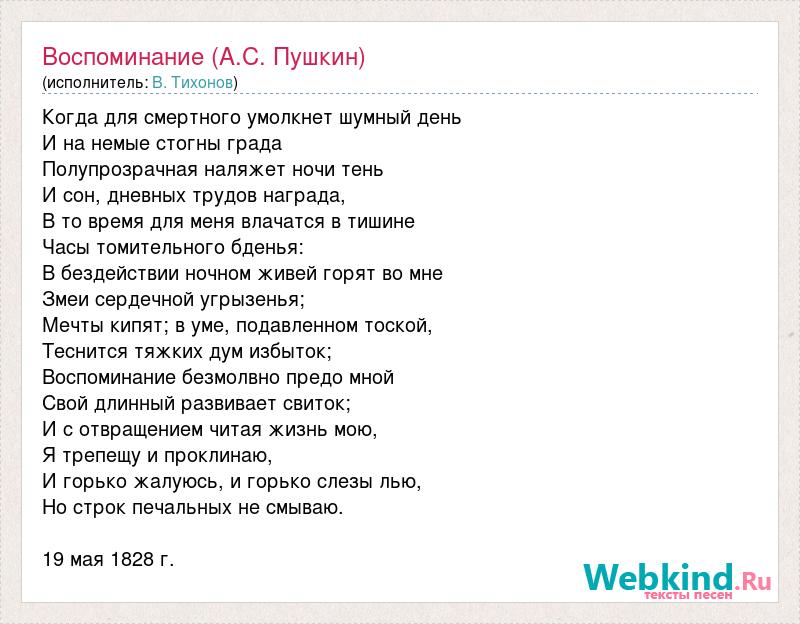 Воспоминание (А.С. Пушкин)
(исполнитель: В. Тихонов)

Когда для смертного умолкнет шумный день
И на немые стогны града
Полупрозрачная наляжет ночи тень
И сон, дневных трудов награда,
В то время для меня влачатся в тишине
Часы томительного бденья:
В бездействии ночном живей горят во мне
Змеи сердечной угрызенья;
Мечты кипят; в уме, подавленном тоской,
Теснится тяжких дум избыток;
Воспоминание безмолвно предо мной
Свой длинный развивает свиток;
И с отвращением читая жизнь мою,
Я трепещу и проклинаю,
И горько жалуюсь, и горько слезы лью,
Но строк печальных не смываю.

19 мая 1828 г.

Webkind.Ru
тексты песен